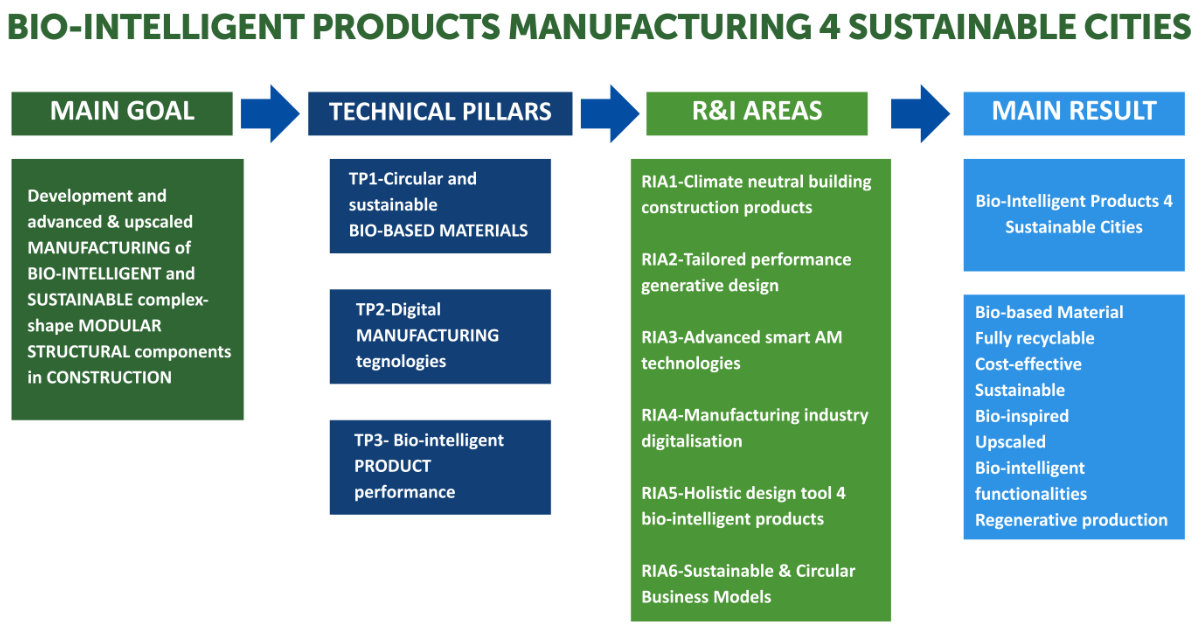 BIO-INTELLIGENT PRODUCTS MANUFACTURING 4 SUSTAINABLE CITIES

MAIN GOAL

Development and advanced & upscaled MANUFACTURING of BIO-INTELLIGENT and SUSTAINABLE complex-shape MODULAR STRUCTURAL components in CONSTRUCTION

TECHNICAL PILLARS

TP1-Circular and sustainable BIO-BASED MATERIALS

TP2-Digital MANUFACTURING tegnologies

TP3- Bio-intelligent PRODUCT performance

R&I AREAS

RIA1-Climate neutral building construction products

RIA2-Tailored performance generative design

RIA3-Advanced smart AM technologies

RIA4-Manufacturing industry digitalisation

RIA5-Holistic design tool 4 bio-intelligent products

RIA6-Sustainable & Circular Business Models

MAIN RESULT

Bio-Intelligent Products 4 Sustainable Cities

Bio-based Material
Fully recyclable
Cost-effective
Sustainable
Bio-inspired
Upscaled
Bio-intelligent functionalities
Regenerative production